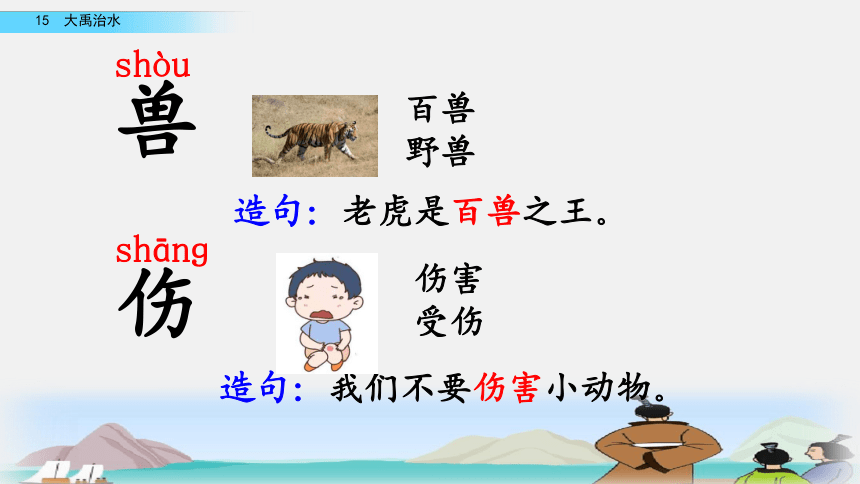 15 大禹治水

shòu
兽

百兽
野兽

造句：老虎是百兽之王。

shāng
伤

伤害
受伤

造句：我们不要伤害小动物。